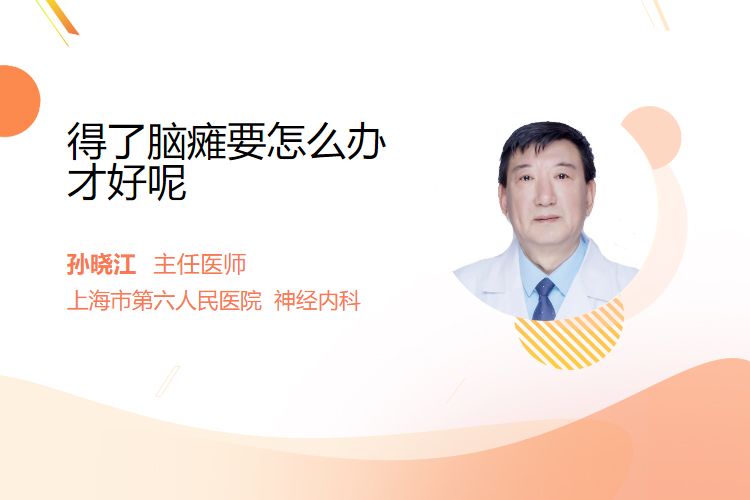 得了脑瘫要怎么办才好呢

孙晓江 主任医师
上海市第六人民医院 神经内科